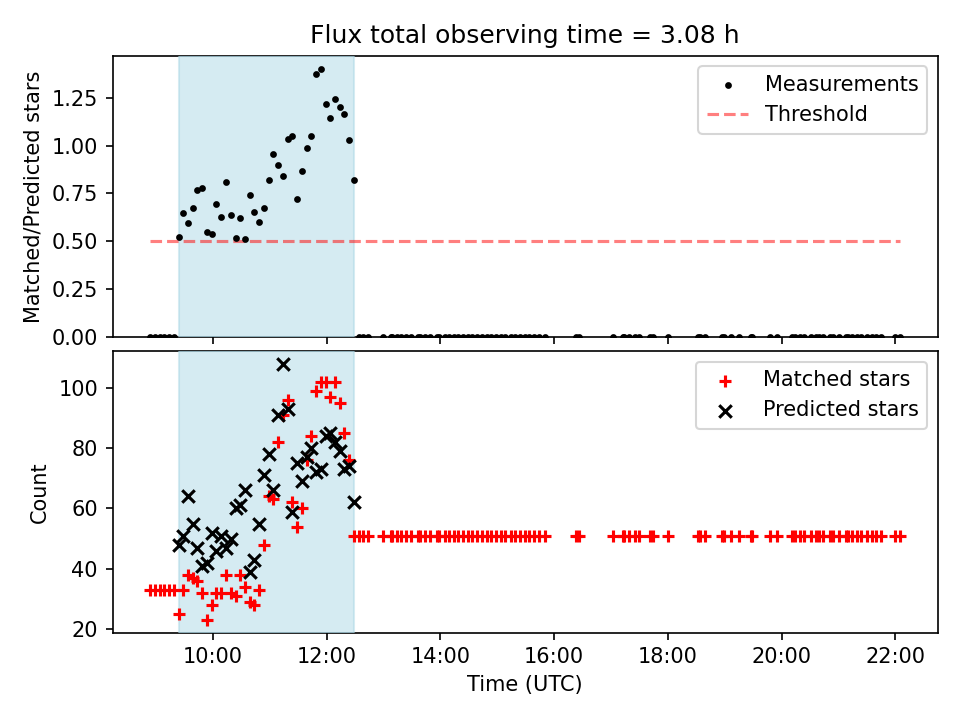 Flux total observing time = 3.08 h

Matched/Predicted stars

1.25
1.00
0.75
0.50
0.25
0.00

Measurements
Threshold

Count

100
80
60
40
20

Matched stars
Predicted stars

10:00
12:00
14:00
16:00
18:00
20:00
22:00

Time (UTC)